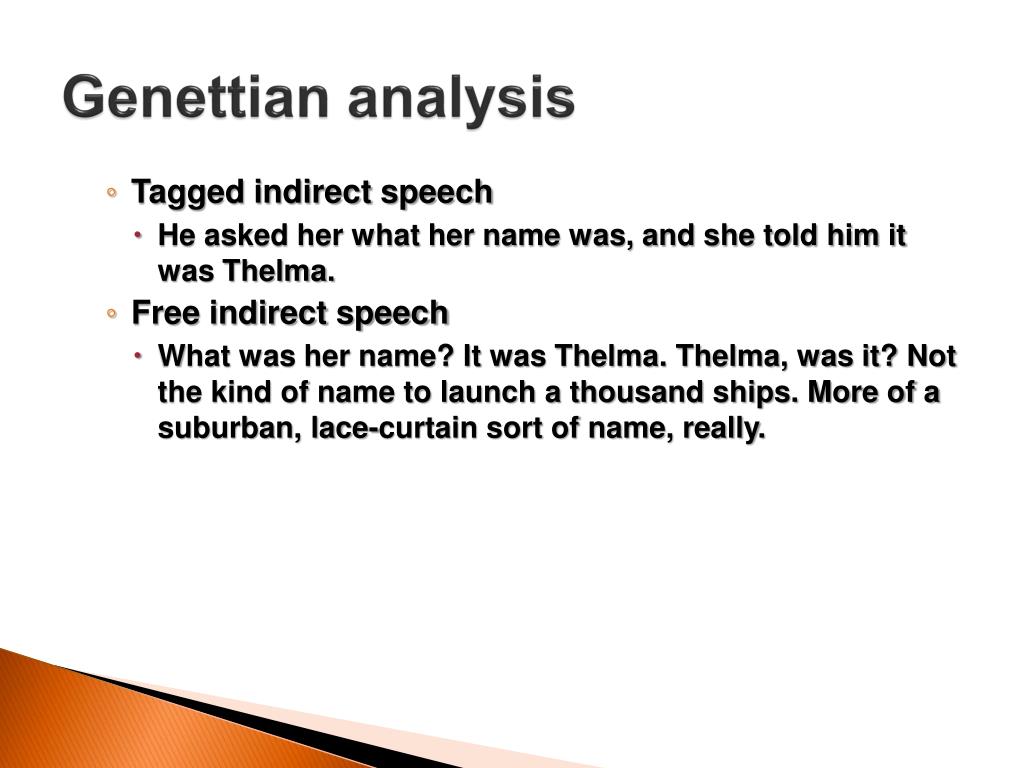 Genettian analysis

◦ Tagged indirect speech
• He asked her what her name was, and she told him it was Thelma.
◦ Free indirect speech
• What was her name? It was Thelma. Thelma, was it? Not the kind of name to launch a thousand ships. More of a suburban, lace-curtain sort of name, really.